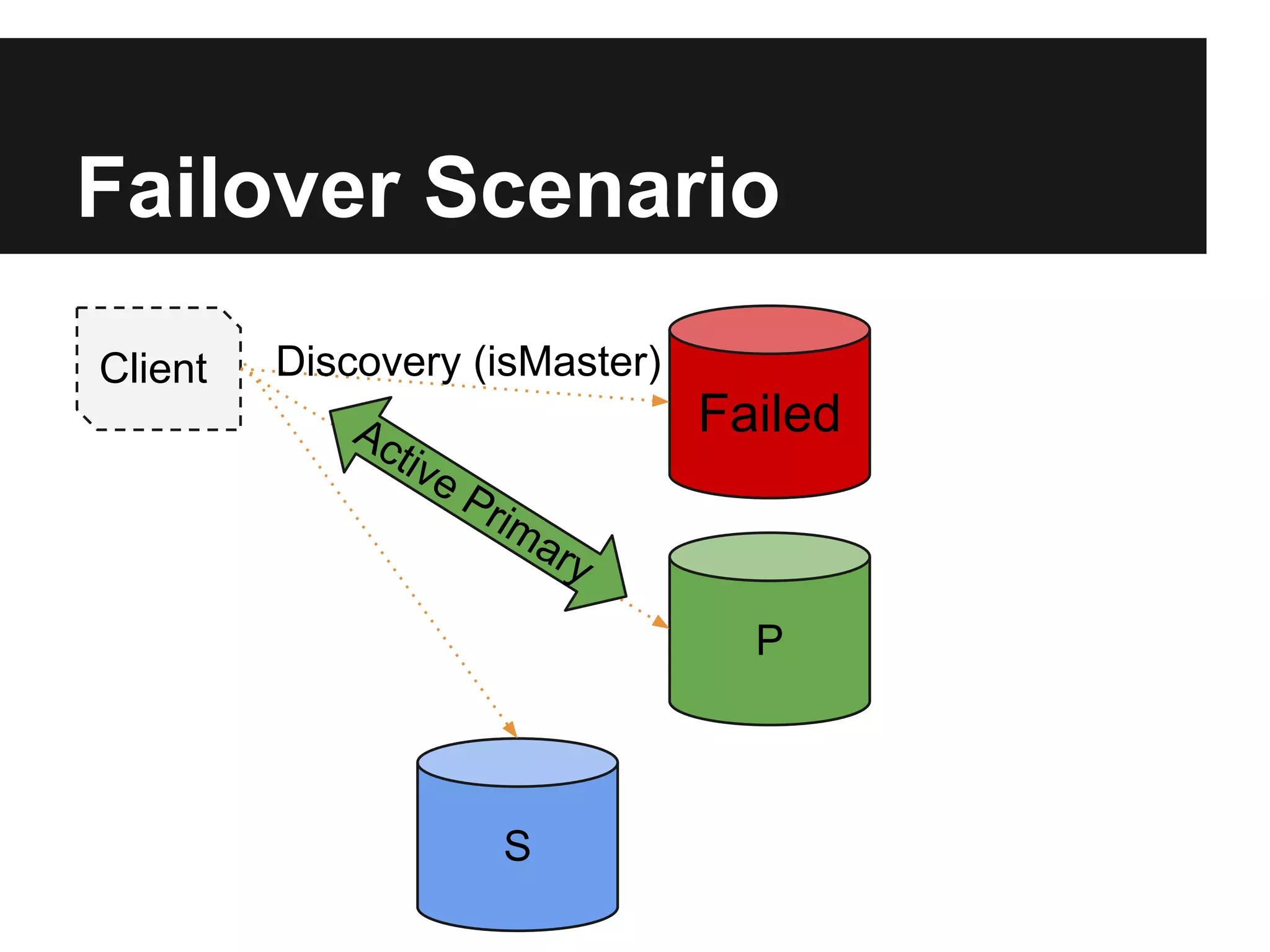 Failover Scenario

Client

Discovery (isMaster)

Failed

Active Primary

P

S